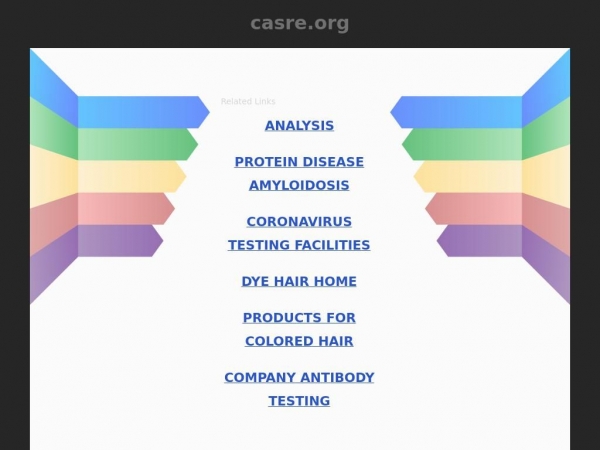 casre.org

Related Links

ANALYSIS

PROTEIN DISEASE AMYLOIDOSIS

CORONAVIRUS TESTING FACILITIES

DYE HAIR HOME

PRODUCTS FOR COLORED HAIR

COMPANY ANTIBODY TESTING